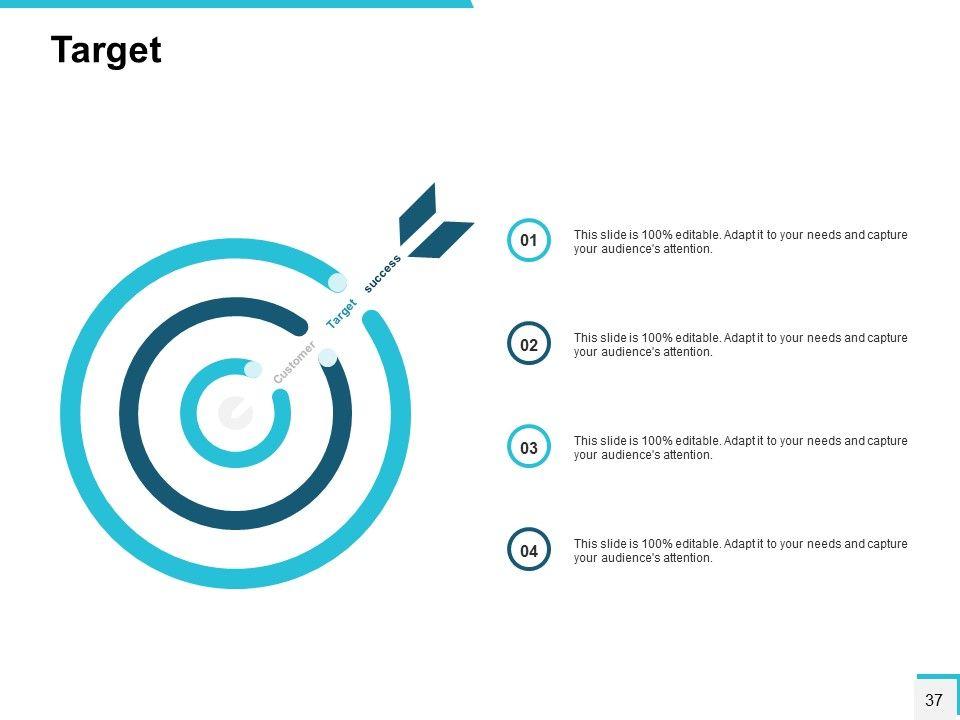 Target

Customer Target success

01
This slide is 100% editable. Adapt it to your needs and capture your audience's attention.

02
This slide is 100% editable. Adapt it to your needs and capture your audience's attention.

03
This slide is 100% editable. Adapt it to your needs and capture your audience's attention.

04
This slide is 100% editable. Adapt it to your needs and capture your audience's attention.

37